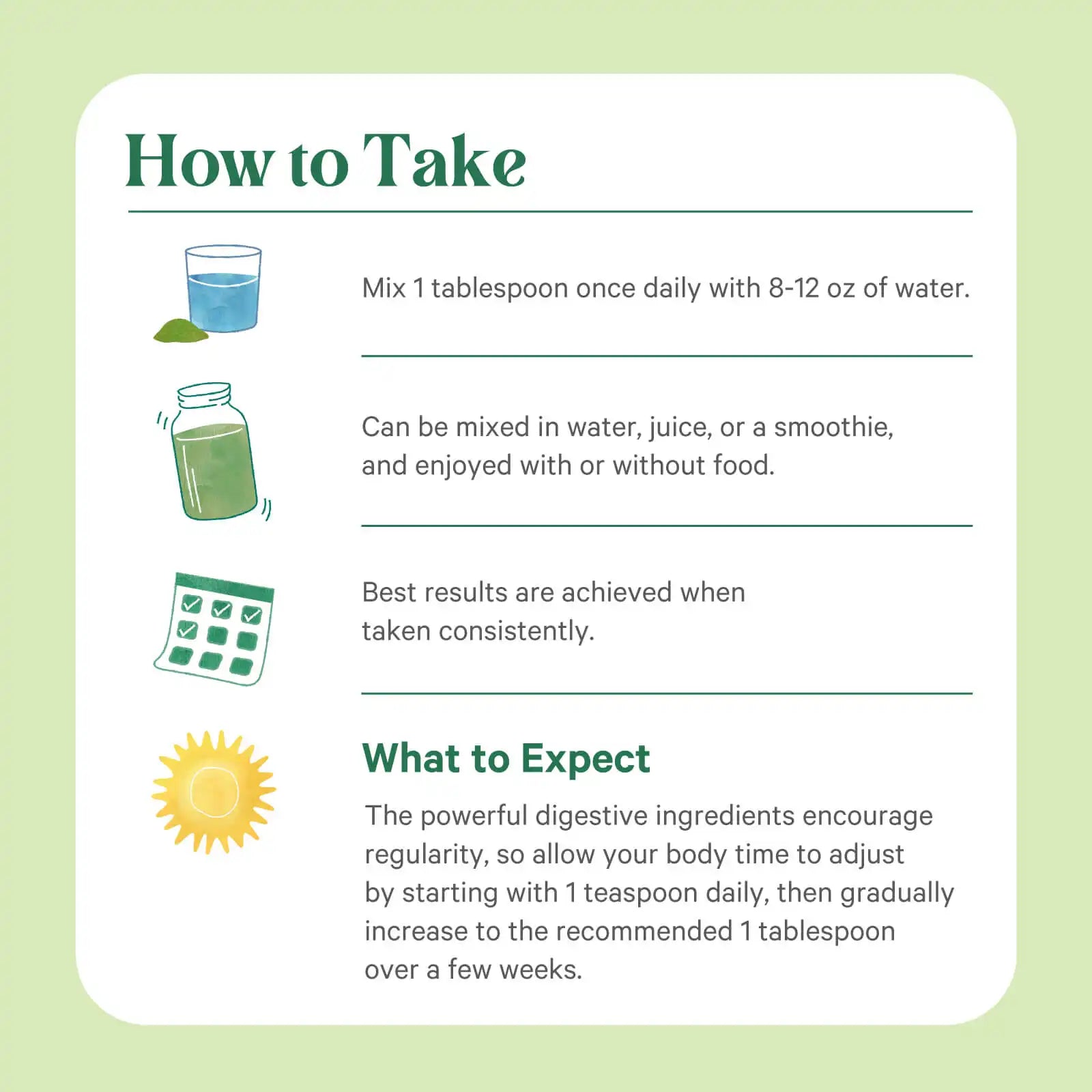 How to Take

Mix 1 tablespoon once daily with 8-12 oz of water.

Can be mixed in water, juice, or a smoothie, and enjoyed with or without food.

Best results are achieved when taken consistently.

What to Expect

The powerful digestive ingredients encourage regularity, so allow your body time to adjust by starting with 1 teaspoon daily, then gradually increase to the recommended 1 tablespoon over a few weeks.